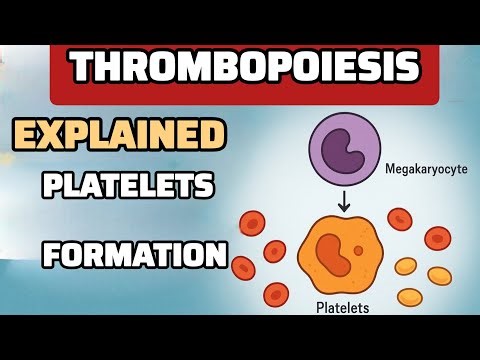 THROMBOPOIESIS

EXPLAINED

PLATELETS

FORMATION

Megakaryocyte

Platelets